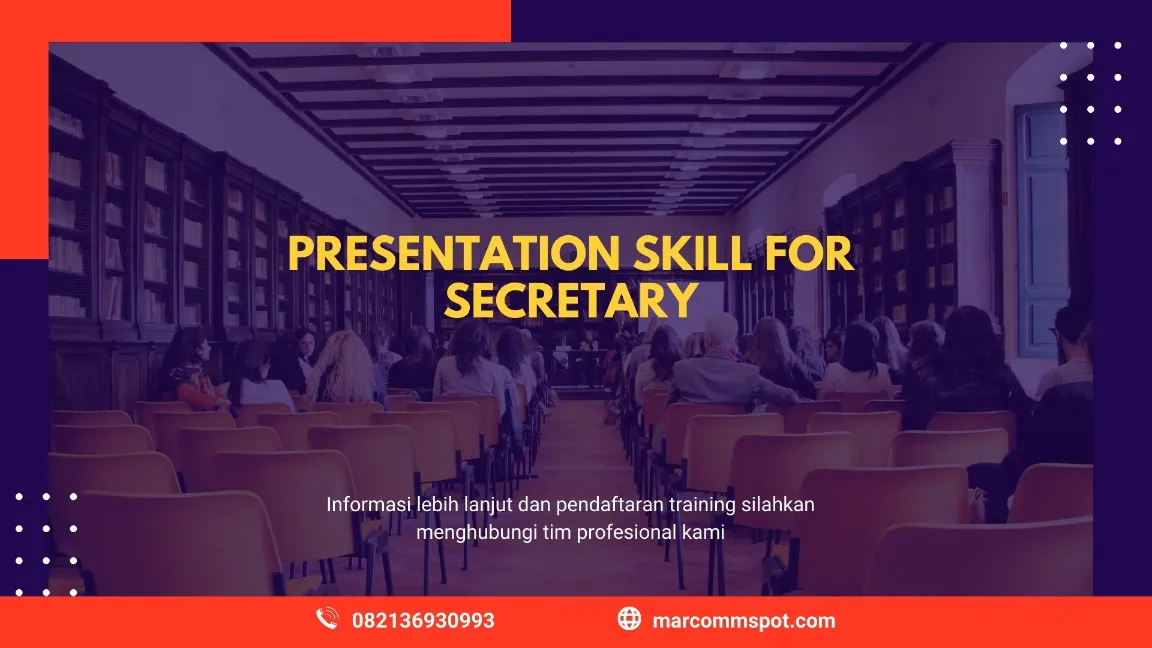 PRESENTATION SKILL FOR SECRETARY

Informasi lebih lanjut dan pendaftaran training silahkan menghubungi tim profesional kami

082136930993

marcommspot.com